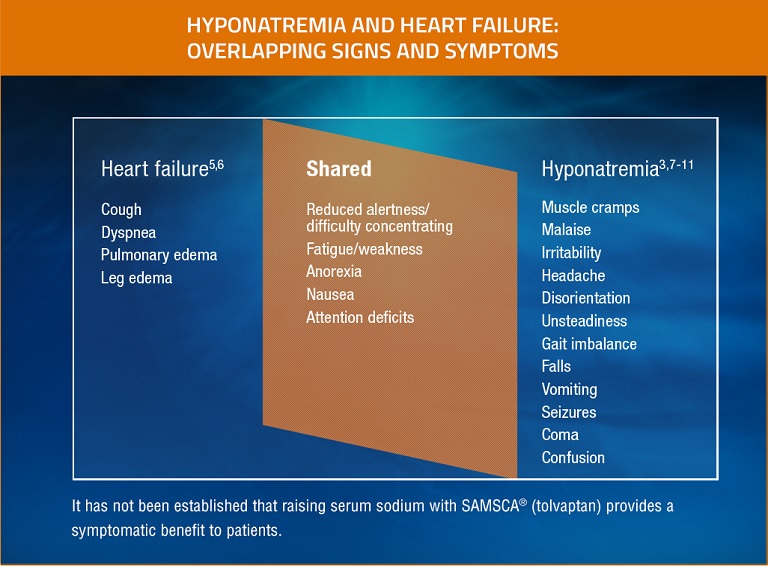 HYPONATREMIA AND HEART FAILURE: OVERLAPPING SIGNS AND SYMPTOMS

Heart failure$^{5,6}$

Cough
Dyspnea
Pulmonary edema
Leg edema

Shared

Reduced alertness/ difficulty concentrating
Fatigue/weakness
Anorexia
Nausea
Attention deficits

Hyponatremia$^{3,7-11}$

Muscle cramps
Malaise
Irritability
Headache
Disorientation
Unsteadiness
Gait imbalance
Falls
Vomiting
Seizures
Coma
Confusion

It has not been established that raising serum sodium with SAMSCA® (tolvaptan) provides a symptomatic benefit to patients.